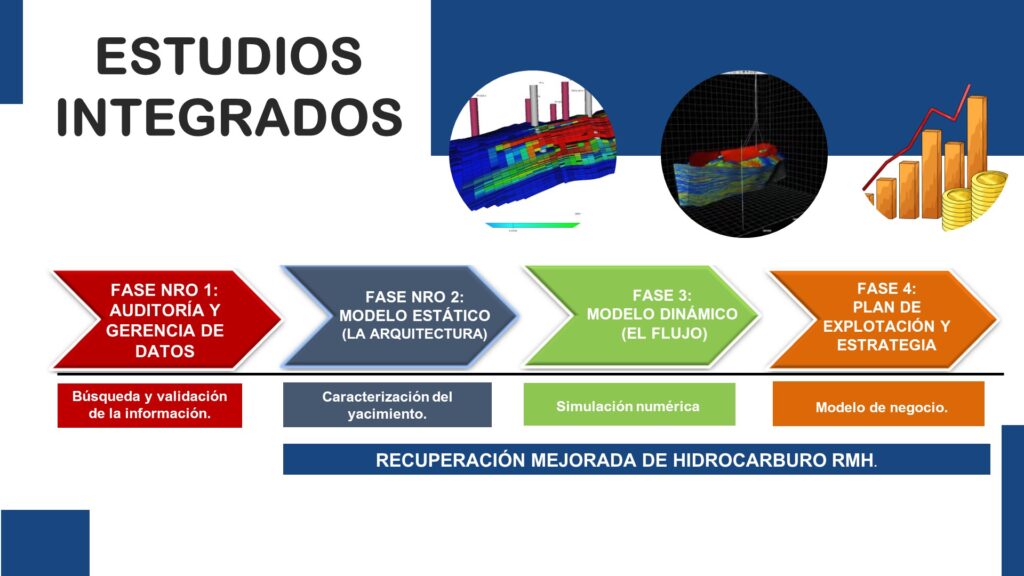 ESTUDIOS INTEGRADOS

FASE NRO 1: AUDITORÍA Y GERENCIA DE DATOS

FASE NRO 2: MODELO ESTÁTICO (LA ARQUITECTURA)

FASE 3: MODELO DINÁMICO (EL FLUJO)

FASE 4: PLAN DE EXPLOTACIÓN Y ESTRATEGIA

Búsqueda y validación de la información.

Caracterización del yacimiento.

Simulación numérica

Modelo de negocio.

RECUPERACIÓN MEJORADA DE HIDROCARBURO RMH.